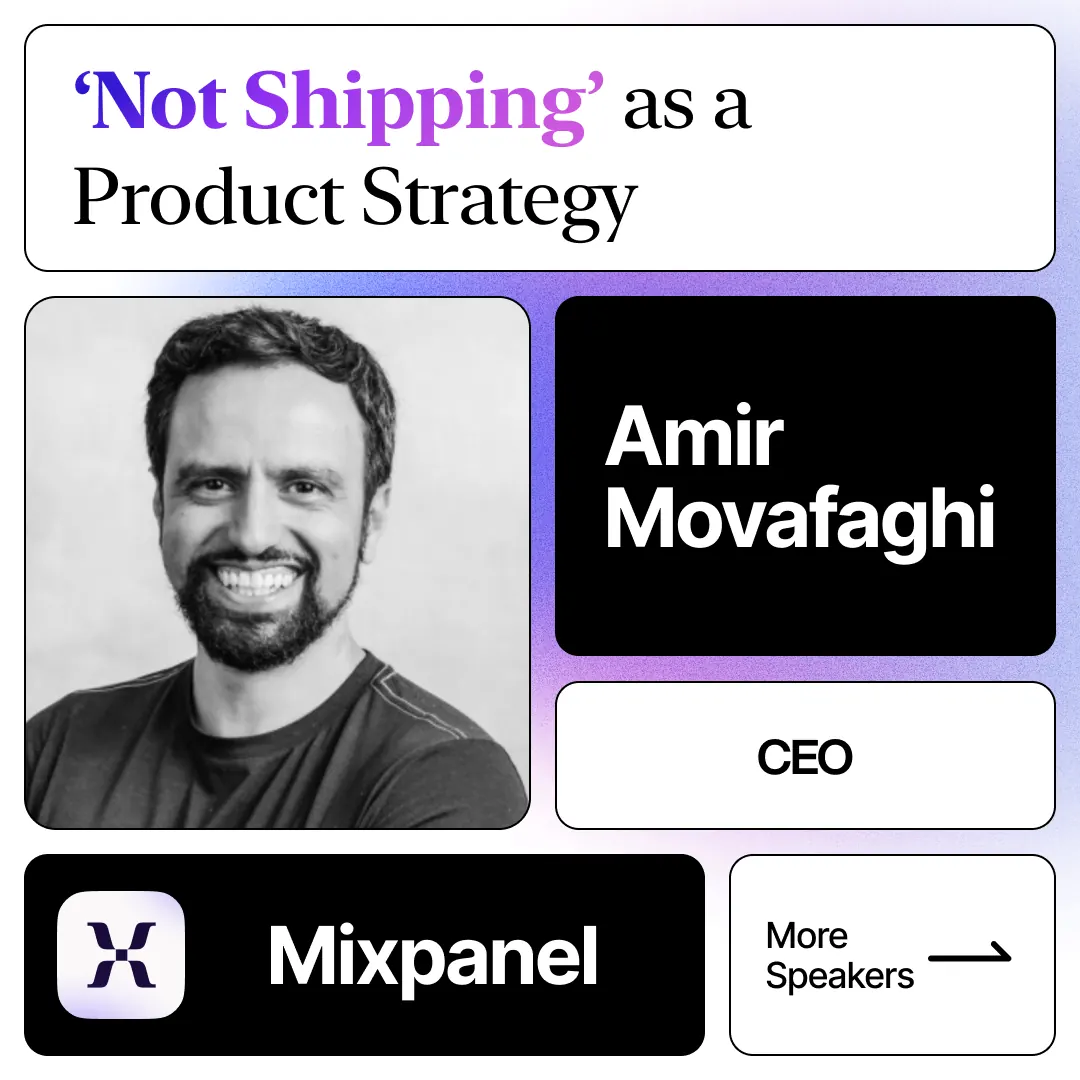 ‘Not Shipping’ as a Product Strategy

Amir Movafaghi

CEO

Mixpanel

More Speakers